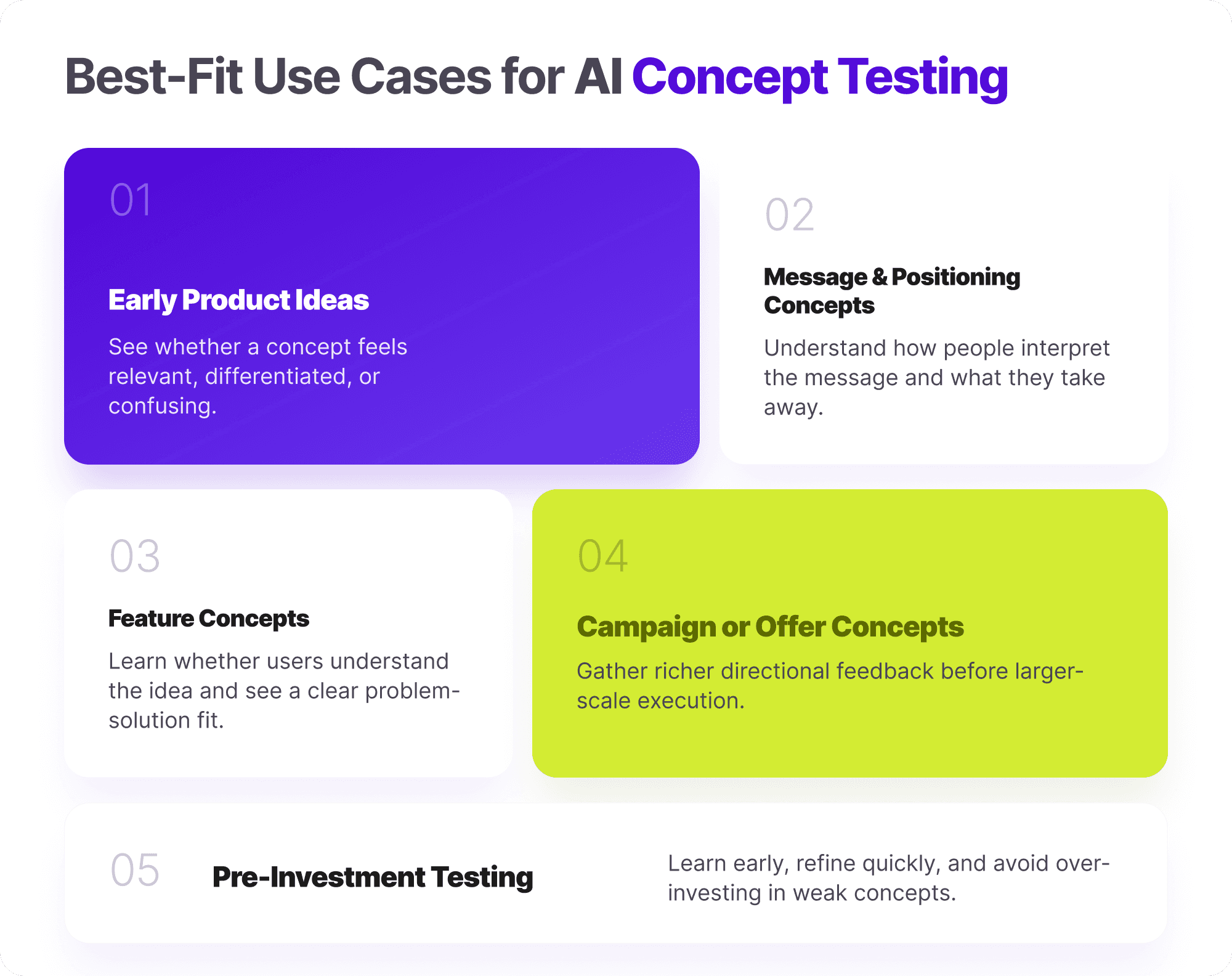 Best-Fit Use Cases for AI Concept Testing

01

Early Product Ideas

See whether a concept feels relevant, differentiated, or confusing.

02

Message & Positioning Concepts

Understand how people interpret the message and what they take away.

03

Feature Concepts

Learn whether users understand the idea and see a clear problem-solution fit.

04

Campaign or Offer Concepts

Gather richer directional feedback before larger-scale execution.

05

Pre-Investment Testing

Learn early, refine quickly, and avoid over-investing in weak concepts.